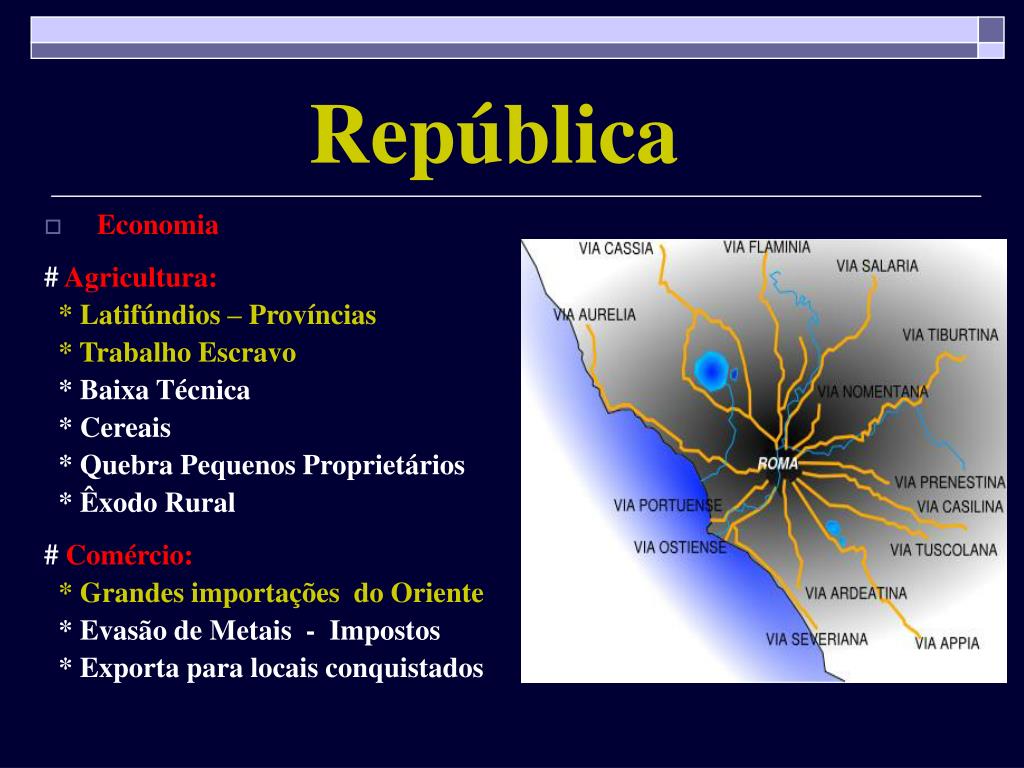 República

Economia

# Agricultura:
* Latifúndios – Províncias
* Trabalho Escravo
* Baixa Técnica
* Cereais
* Quebra Pequenos Proprietários
* Êxodo Rural

# Comércio:
* Grandes importações do Oriente
* Evasão de Metais - Impostos
* Exporta para locais conquistados

VIA CASSIA
VIA FLAMINIA
VIA SALARIA
VIA AURELIA
VIA TIBURTINA
VIA NOMENTANA
ROMA
VIA PRENESTINA
VIA CASILINA
VIA PORTUENSE
VIA OSTIENSE
VIA TUSCOLANA
VIA ARDEATINA
VIA SEVERIANA
VIA APPIA